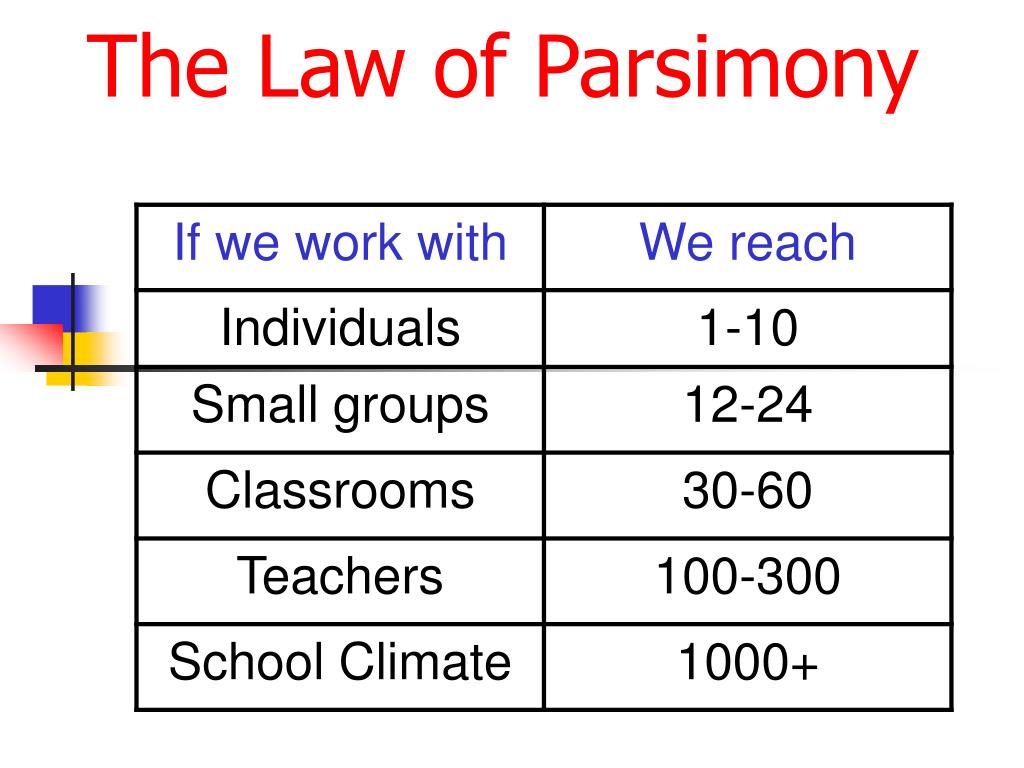 The Law of Parsimony

| If we work with | We reach |
|---|---|
| Individuals | 1-10 |
| Small groups | 12-24 |
| Classrooms | 30-60 |
| Teachers | 100-300 |
| School Climate | 1000+ |